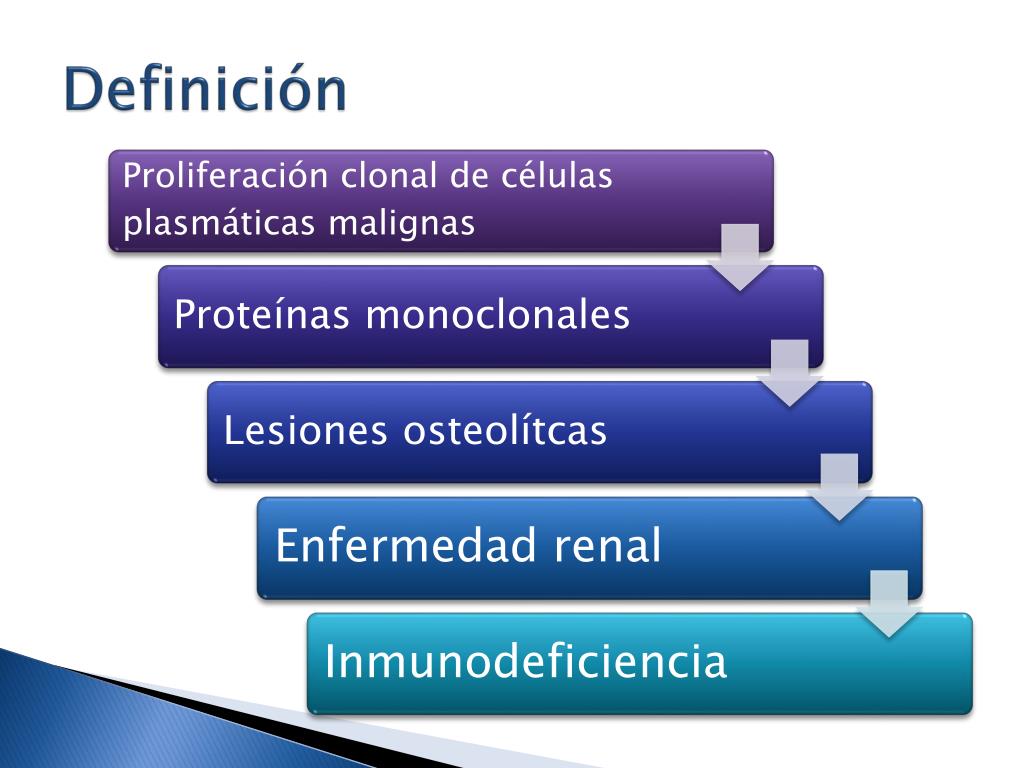 Definición

Proliferación clonal de células plasmáticas malignas

Proteínas monoclonales

Lesiones osteolítcas

Enfermedad renal

Inmunodeficiencia